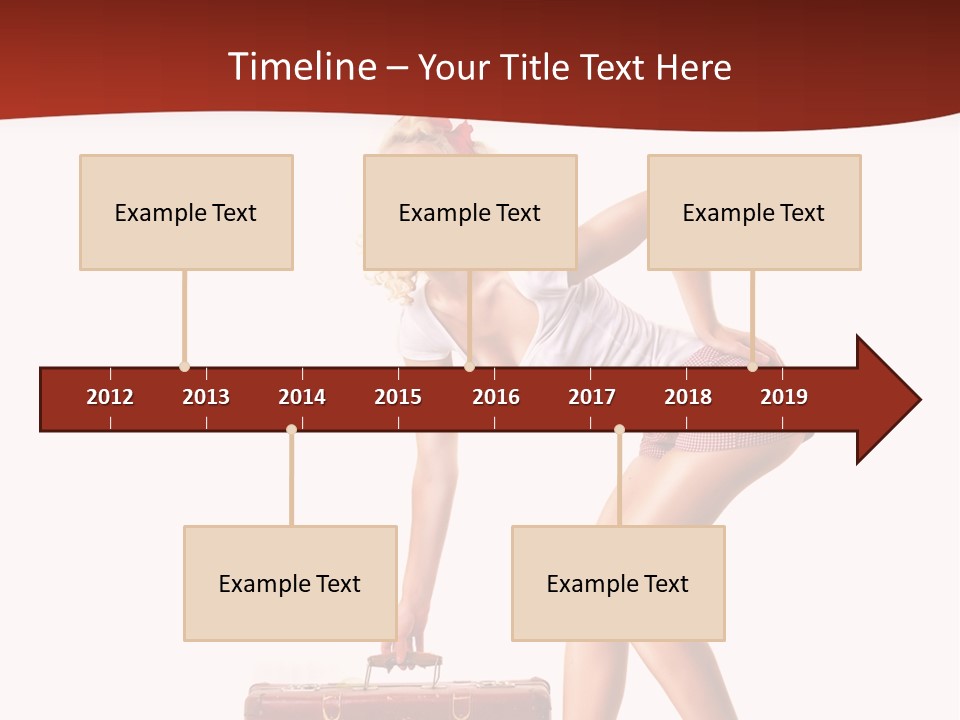 Timeline – Your Title Text Here

Example Text

Example Text

Example Text

2012 2013 2014 2015 2016 2017 2018 2019

Example Text

Example Text